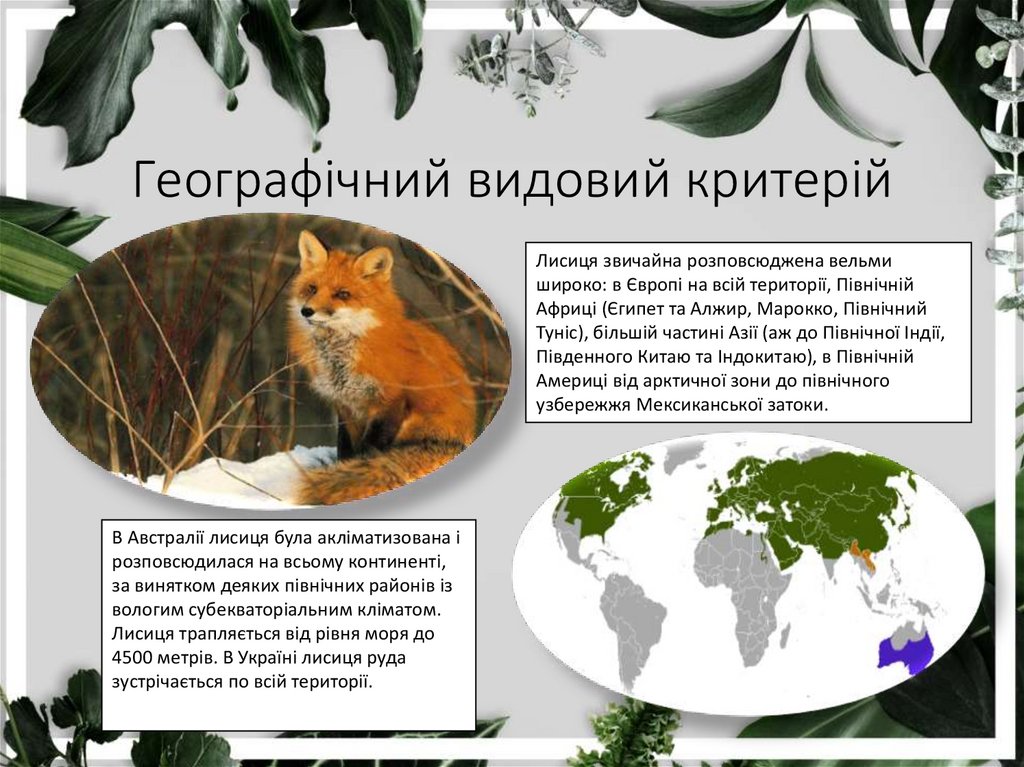 Географічний видовий критерій

Лисиця звичайна розповсюджена вельми широко: в Європі на всій території, Північній Африці (Єгипет та Алжир, Марокко, Північний Туніс), більшій частині Азії (аж до Північної Індії, Південного Китаю та Індокитаю), в Північній Америці від арктичної зони до північного узбережжя Мексиканської затоки.

В Австралії лисиця була акліматизована і розповсюдилася на всьому континенті, за винятком деяких північних районів із вологим субекваторіальним кліматом. Лисиця трапляється від рівня моря до 4500 метрів. В Україні лисиця руда зустрічається по всій території.